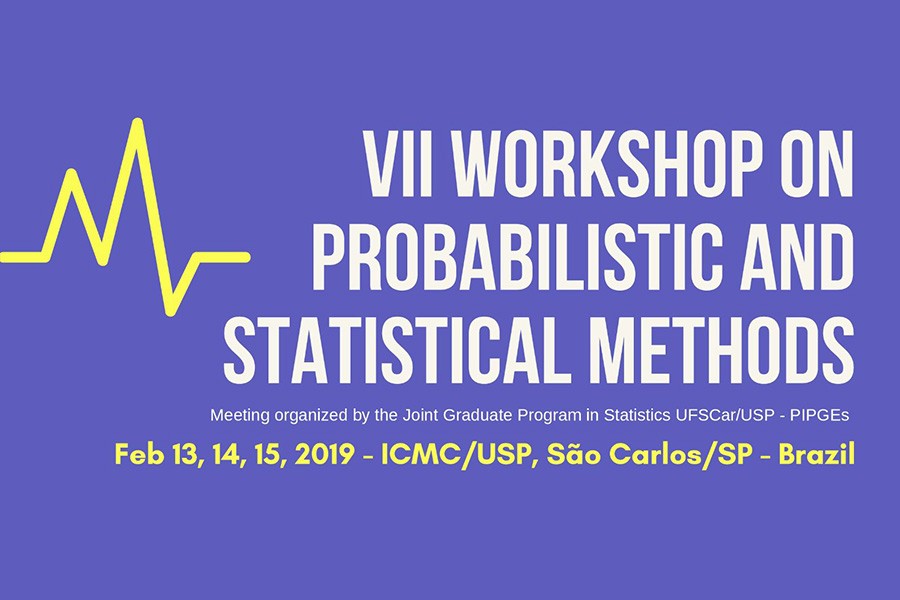 VII WORKSHOP ON PROBABILISTIC AND STATISTICAL METHODS

Meeting organized by the Joint Graduate Program in Statistics UFSCar/USP - PIPGEs

Feb 13, 14, 15, 2019 - ICMC/USP, São Carlos/SP - Brazil